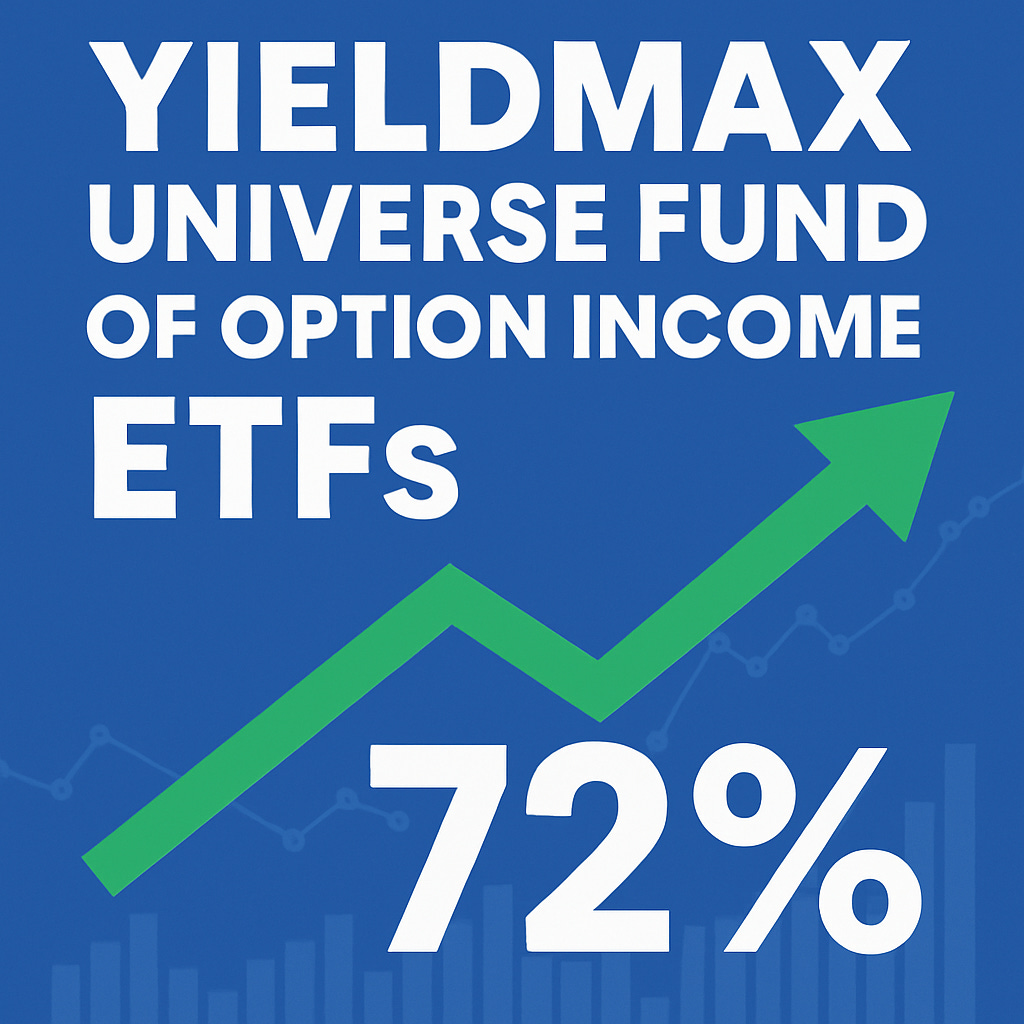 YIELDMAX UNIVERSE FUND OF OPTION INCOME ETFs

72%